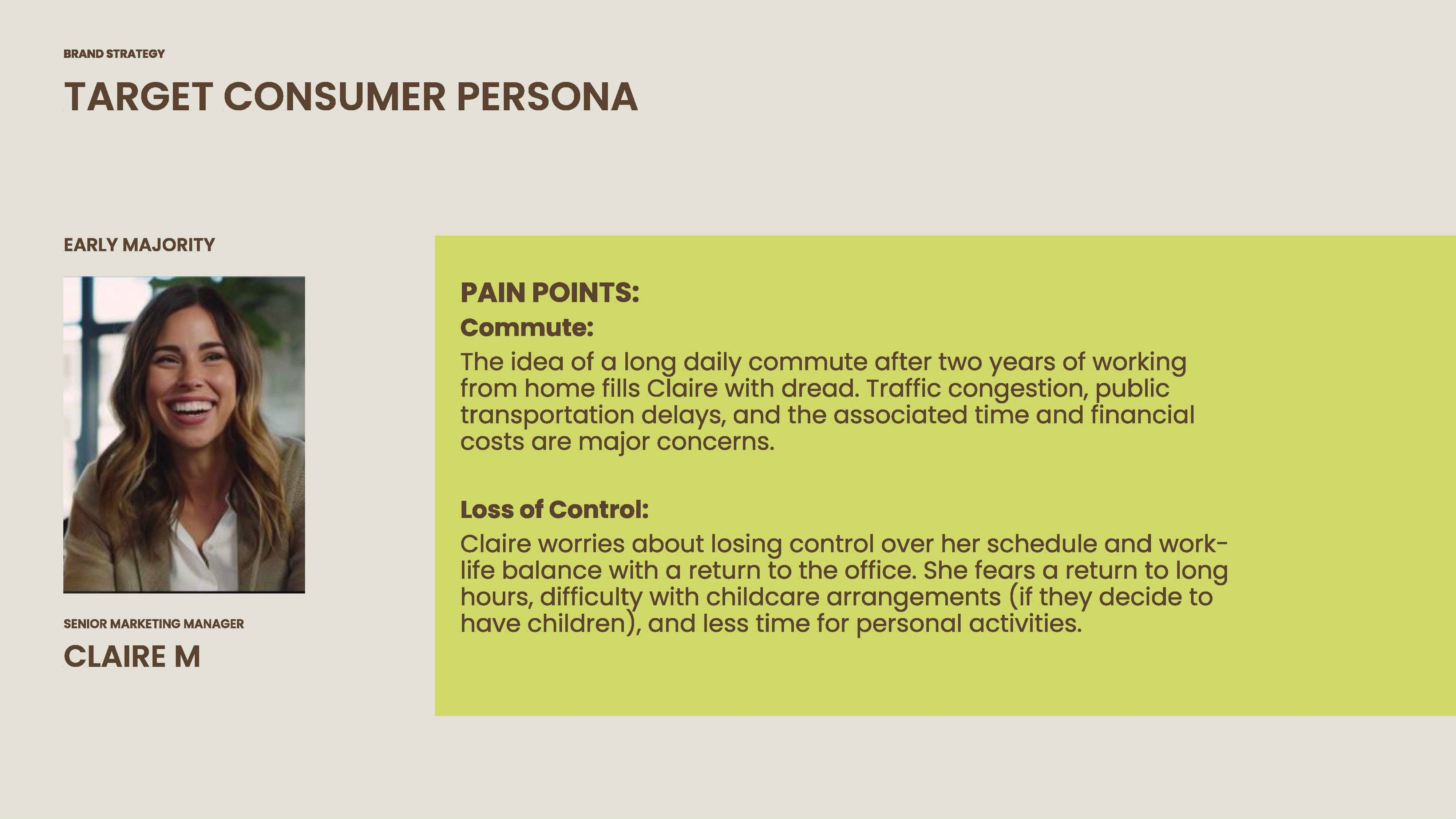 BRAND STRATEGY

TARGET CONSUMER PERSONA

EARLY MAJORITY

SENIOR MARKETING MANAGER

CLAIRE M

PAIN POINTS:

Commute:

The idea of a long daily commute after two years of working from home fills Claire with dread. Traffic congestion, public transportation delays, and the associated time and financial costs are major concerns.

Loss of Control:

Claire worries about losing control over her schedule and work-life balance with a return to the office. She fears a return to long hours, difficulty with childcare arrangements (if they decide to have children), and less time for personal activities.